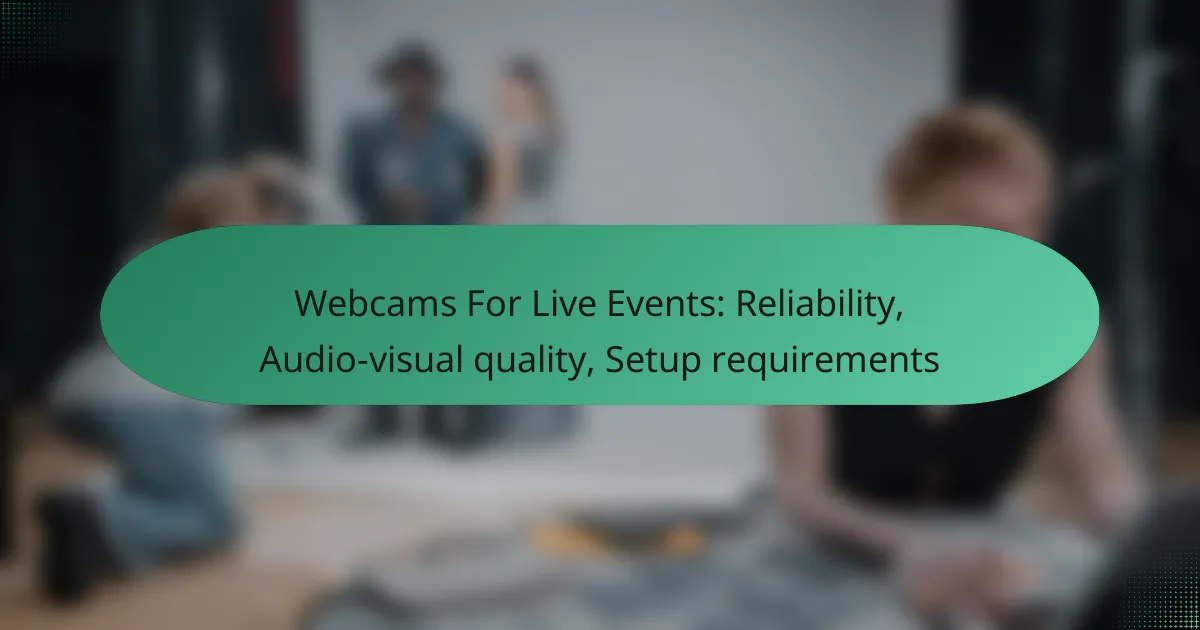 Webcams For Live Events: Reliability, Audio-visual quality, Setup requirements